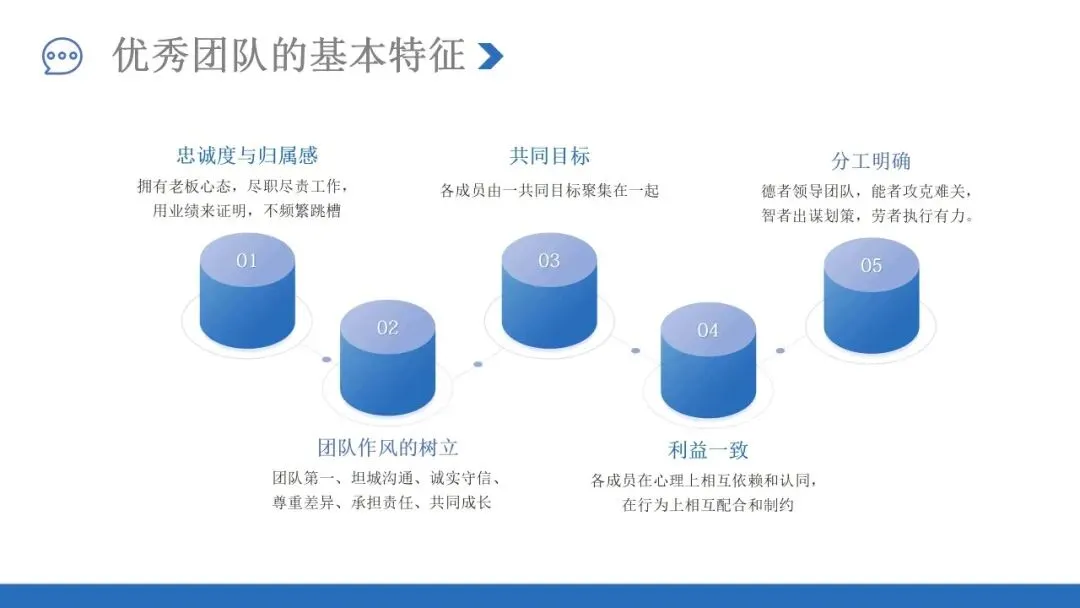 优秀团队的基本特征

忠诚度与归属感
拥有老板心态，尽职尽责工作，用业绩来证明，不频繁跳槽

01

02

团队作风的树立
团队第一、坦城沟通、诚实守信、尊重差异、承担责任、共同成长

共同目标
各成员由一共同目标聚集在一起

03

04

利益一致
各成员在心理上相互依赖和认同，在行为上相互配合和制约

分工明确
德者领导团队，能者攻克难关，智者出谋划策，劳者执行有力。

05